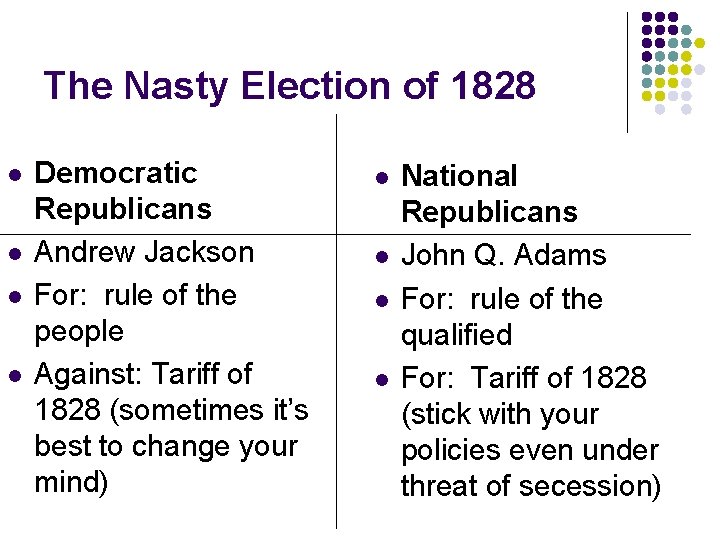 The Nasty Election of 1828

- **Democratic Republicans**
- Andrew Jackson
- For: rule of the people
- Against: Tariff of 1828 (sometimes it's best to change your mind)

- **National Republicans**
- John Q. Adams
- For: rule of the qualified
- For: Tariff of 1828 (stick with your policies even under threat of secession)